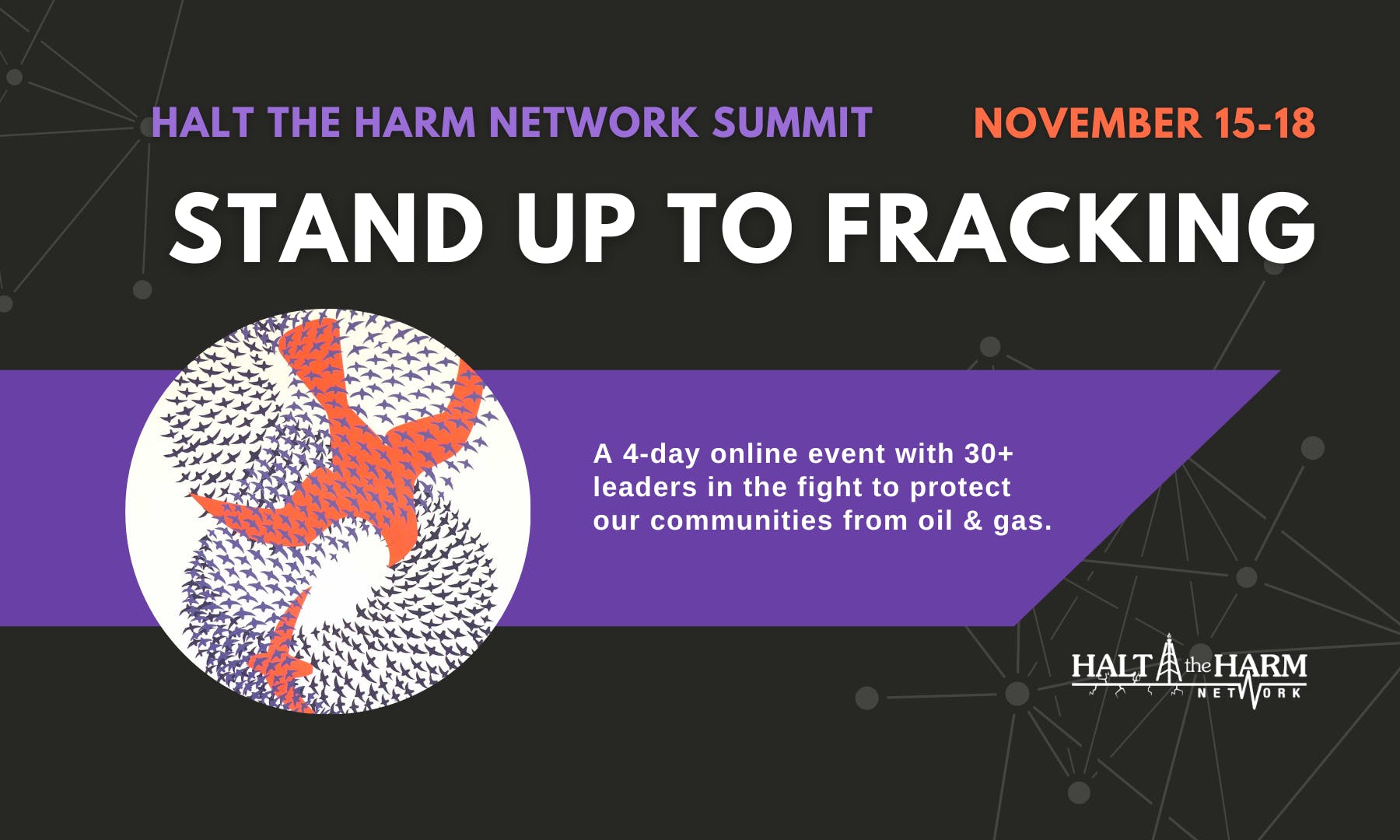 HALT THE HARM NETWORK SUMMIT

NOVEMBER 15-18

STAND UP TO FRACKING

A 4-day online event with 30+ leaders in the fight to protect our communities from oil & gas.

HALT the HARM
NETWORK